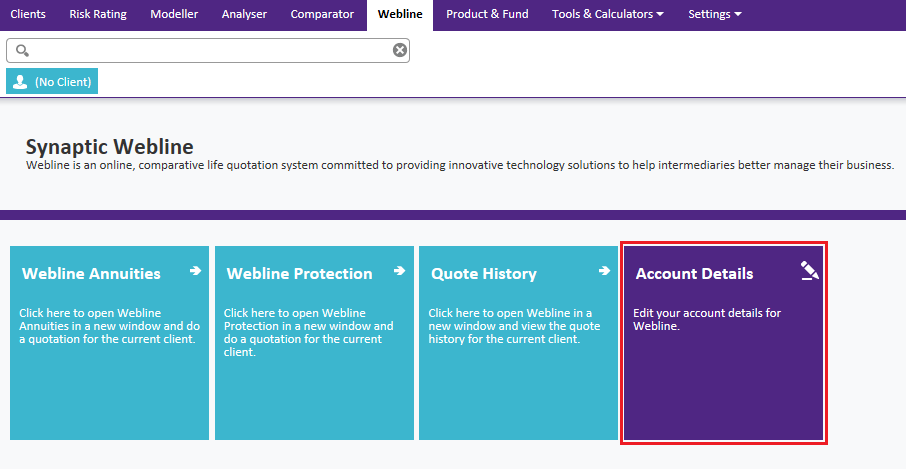 Clients Risk Rating Modeller Analyser Comparator Webline Product & Fund Tools & Calculators Settings

(No Client)

Synaptic Webline

Webline is an online, comparative life quotation system committed to providing innovative technology solutions to help intermediaries better manage their business.

Webline Annuities

Click here to open Webline Annuities in a new window and do a quotation for the current client.

Webline Protection

Click here to open Webline Protection in a new window and do a quotation for the current client.

Quote History

Click here to open Webline in a new window and view the quote history for the current client.

Account Details

Edit your account details for Webline.